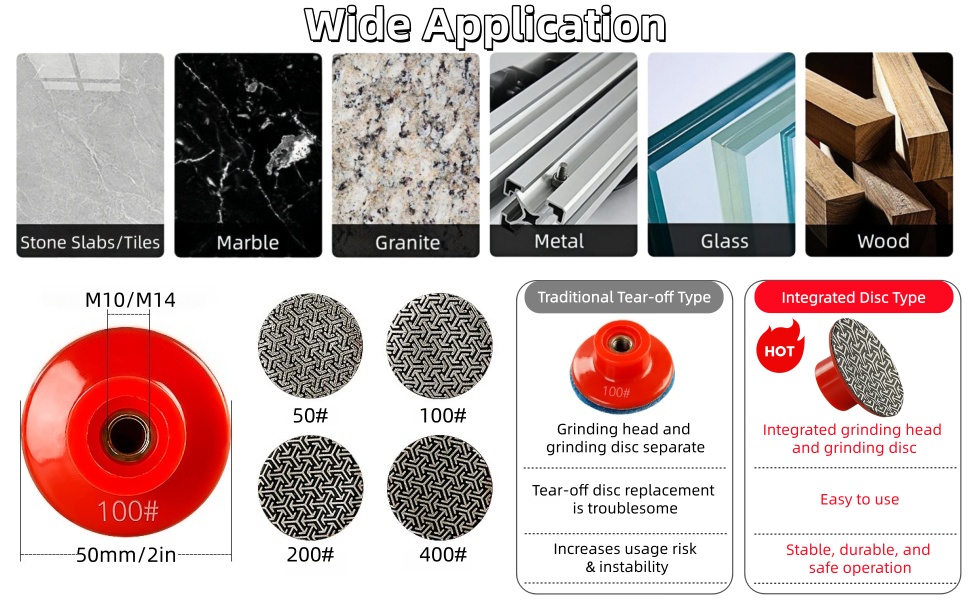 Wide Application

Stone Slabs/Tiles

Marble

Granite

Metal

Glass

Wood

M10/M14

100#

50mm/2in

50#

100#

200#

400#

Traditional Tear-off Type

100#

Grinding head and grinding disc separate

Tear-off disc replacement is troublesome

Increases usage risk & instability

Integrated Disc Type

HOT

Integrated grinding head and grinding disc

Easy to use

Stable, durable, and safe operation